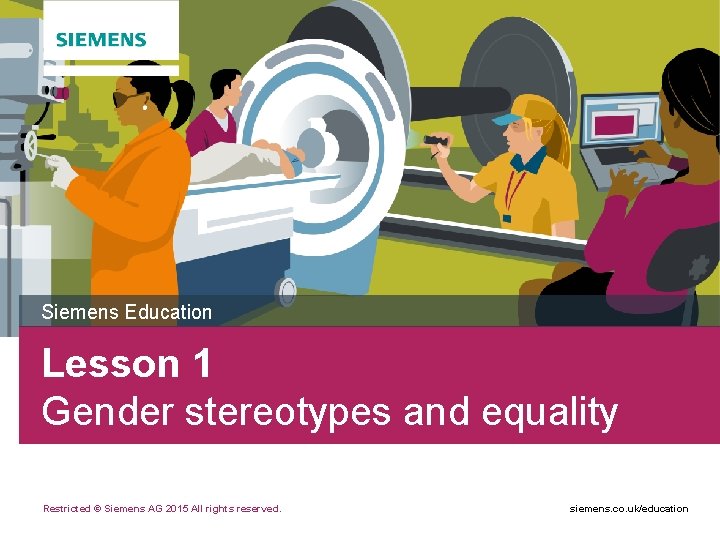 SIEMENS

Siemens Education

Lesson 1

Gender stereotypes and equality

Restricted © Siemens AG 2015 All rights reserved.

siemens.co.uk/education